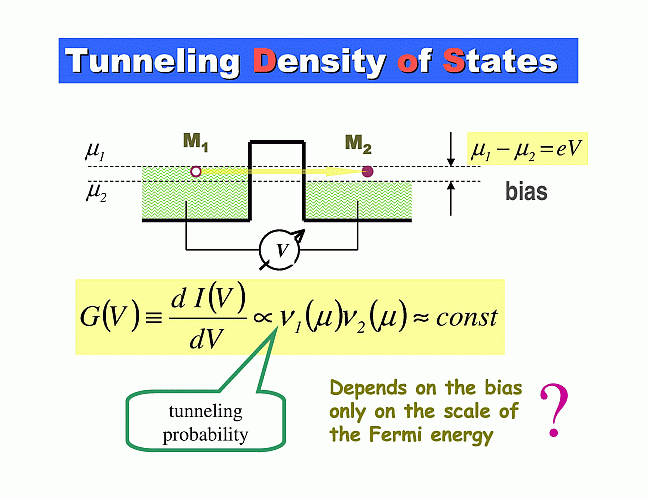 Tunneling Density of States

$\mu_1$

$\mu_2$

$M_1$

$M_2$

$\mu_1 - \mu_2 = eV$

bias

$V$

$G(V) \equiv \frac{d\,I(V)}{dV} \propto \nu_1(\mu)\nu_2(\mu) \approx const$

tunneling probability

Depends on the bias only on the scale of the Fermi energy

?